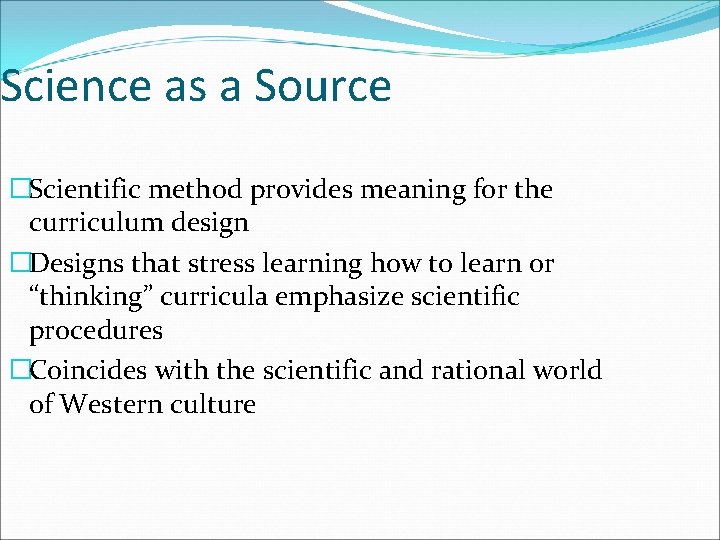 Science as a Source

□Scientific method provides meaning for the curriculum design

□Designs that stress learning how to learn or “thinking” curricula emphasize scientific procedures

□Coincides with the scientific and rational world of Western culture